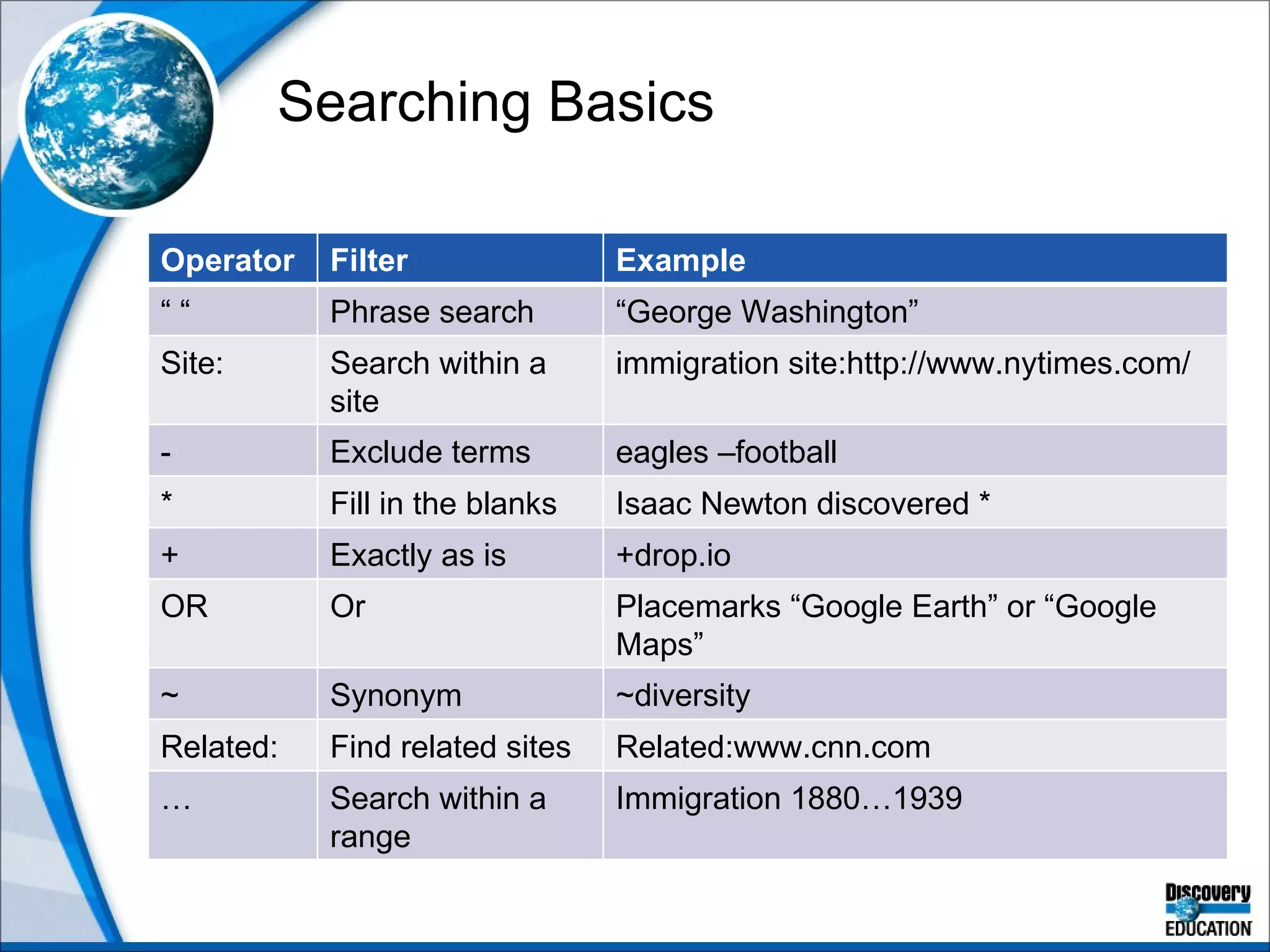 Searching Basics

| Operator | Filter | Example |
|---|---|---|
| “ “ | Phrase search | “George Washington” |
| Site: | Search within a site | immigration site:http://www.nytimes.com/ |
| - | Exclude terms | eagles –football |
| * | Fill in the blanks | Isaac Newton discovered * |
| + | Exactly as is | +drop.io |
| OR | Or | Placemarks “Google Earth” or “Google Maps” |
| ~ | Synonym | ~diversity |
| Related: | Find related sites | Related:www.cnn.com |
| … | Search within a range | Immigration 1880…1939 |

Discovery EDUCATION